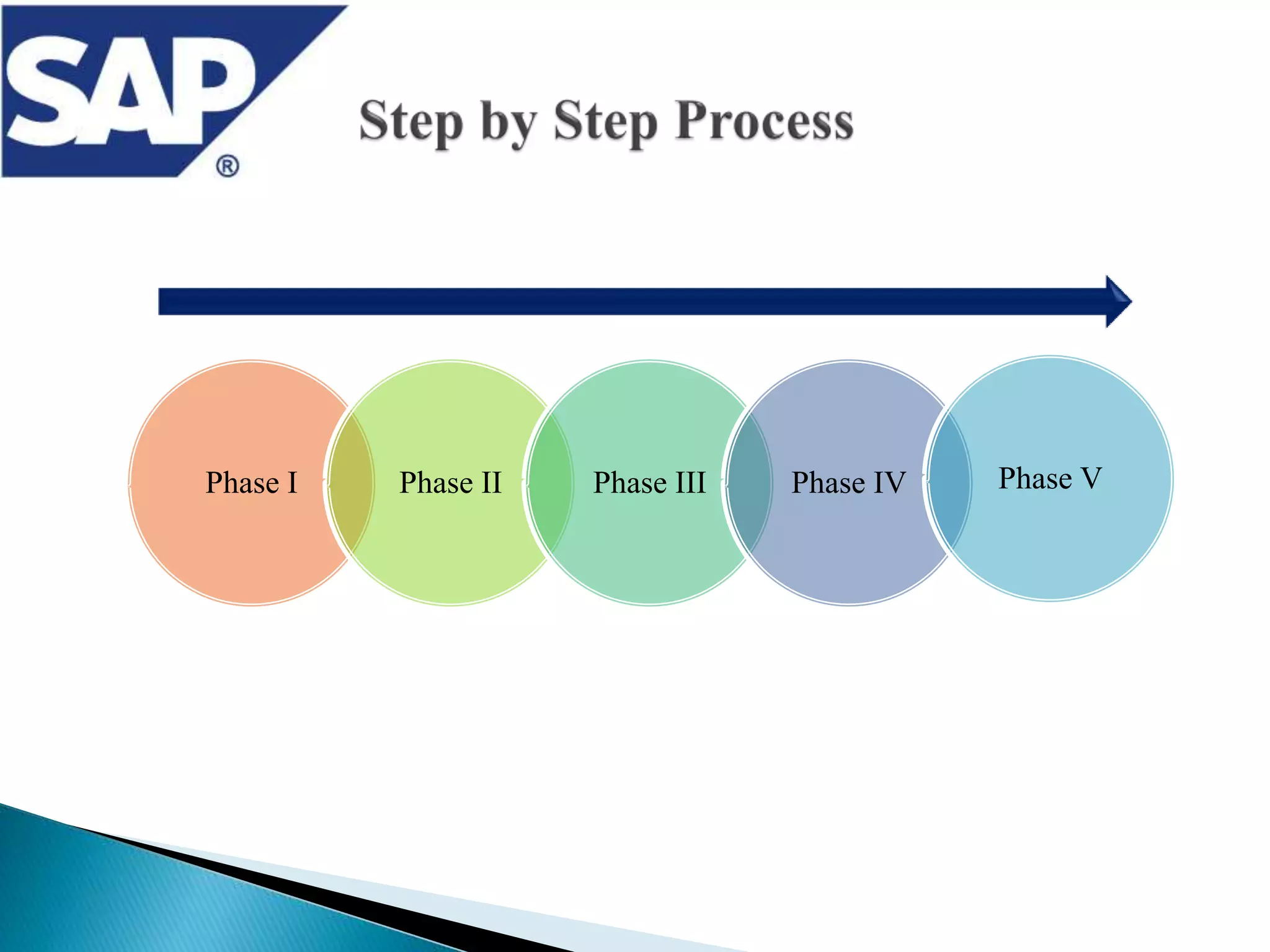 SAP®

Step by Step Process

Phase I

Phase II

Phase III

Phase IV

Phase V